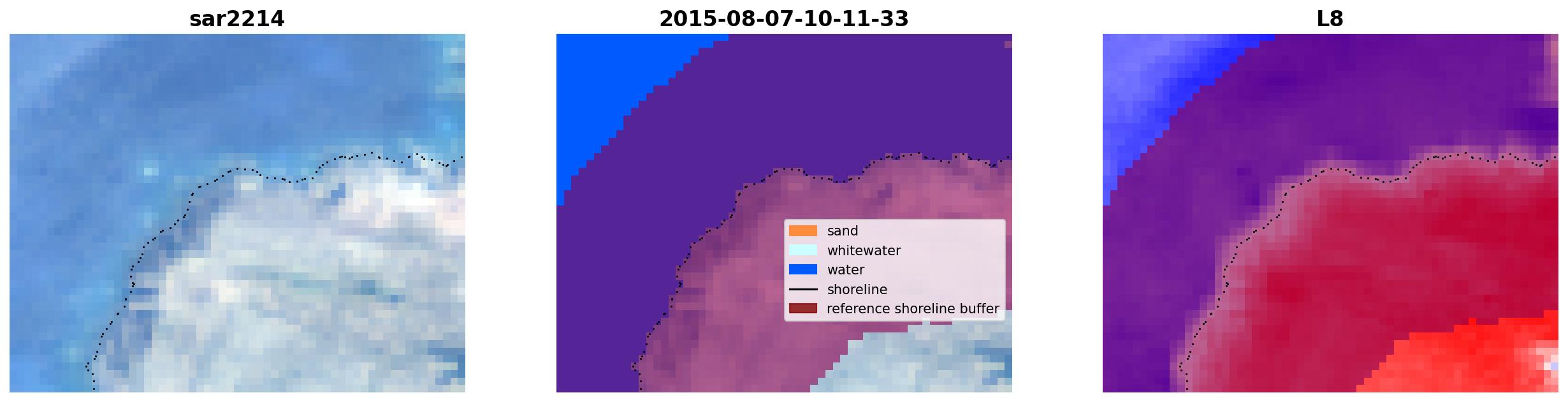 sar2214

2015-08-07-10-11-33

sand
whitewater
water
shoreline
reference shoreline buffer

L8